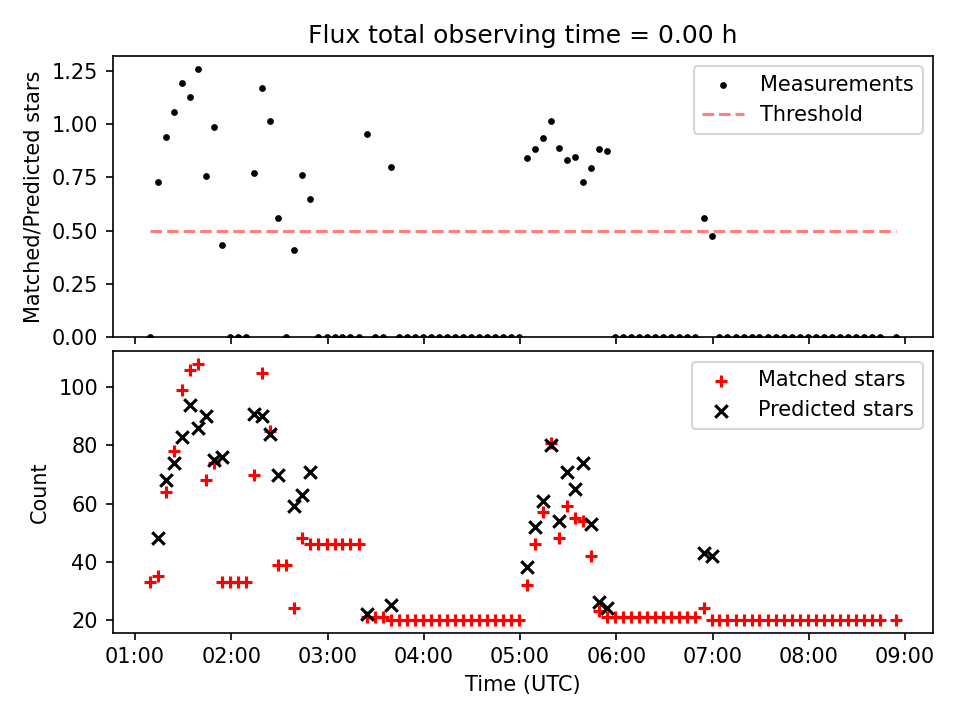 Flux total observing time = 0.00 h

Matched/Predicted stars

1.25
1.00
0.75
0.50
0.25
0.00

Measurements
Threshold

Count

100
80
60
40
20

Matched stars
Predicted stars

01:00 02:00 03:00 04:00 05:00 06:00 07:00 08:00 09:00
Time (UTC)